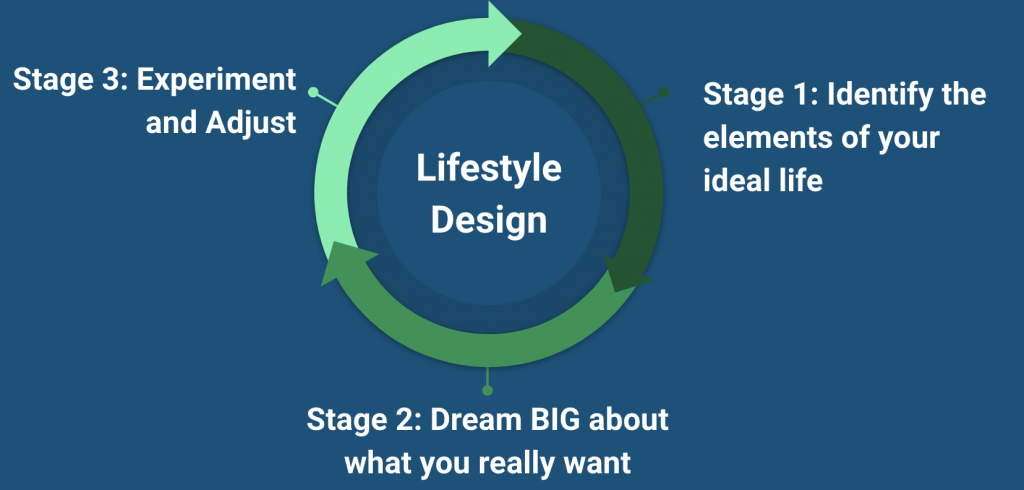 Lifestyle Design

Stage 1: Identify the elements of your ideal life

Stage 2: Dream BIG about what you really want

Stage 3: Experiment and Adjust